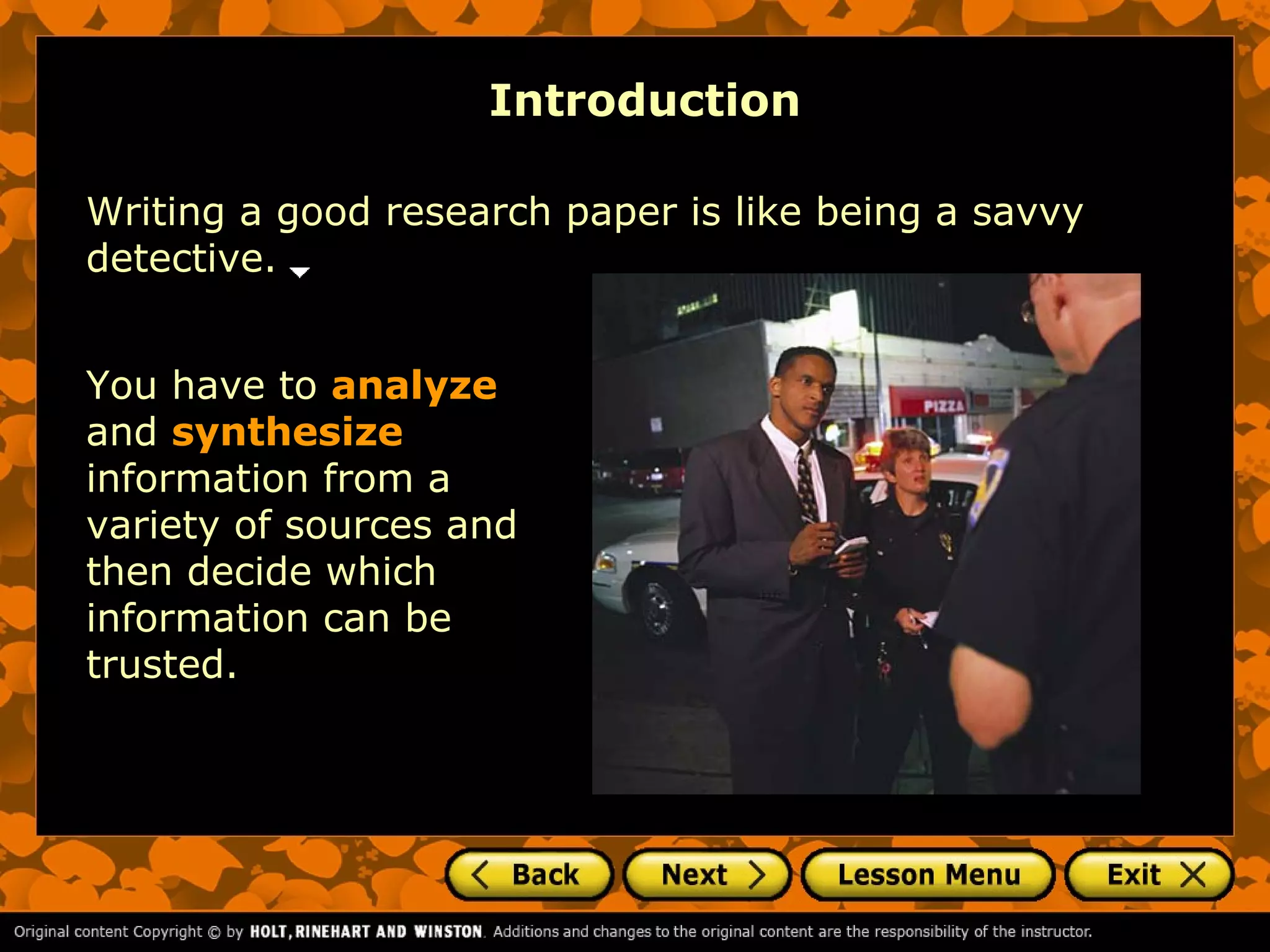 Introduction

Writing a good research paper is like being a savvy detective.

You have to analyze and synthesize information from a variety of sources and then decide which information can be trusted.

PIZZA

Back Next Lesson Menu Exit

Original content Copyright © by HOLT, RINEHART AND WINSTON. Additions and changes to the original content are the responsibility of the instructor.